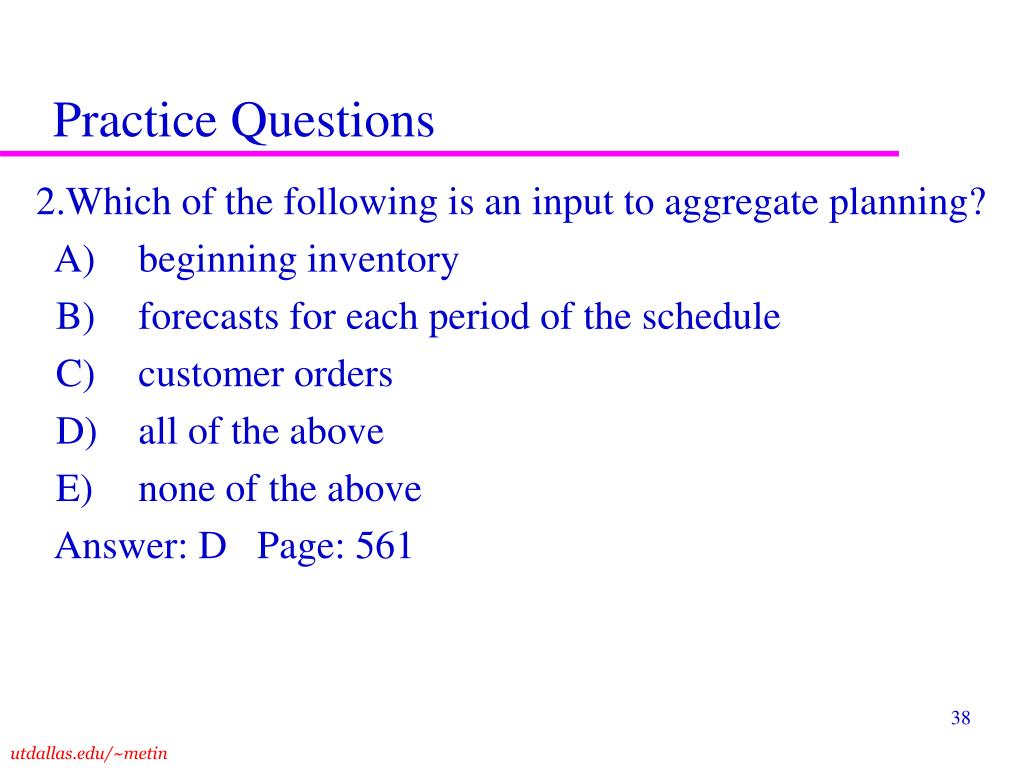 Practice Questions

2.Which of the following is an input to aggregate planning?

A) beginning inventory

B) forecasts for each period of the schedule

C) customer orders

D) all of the above

E) none of the above

Answer: D Page: 561

38

utdallas.edu/~metin